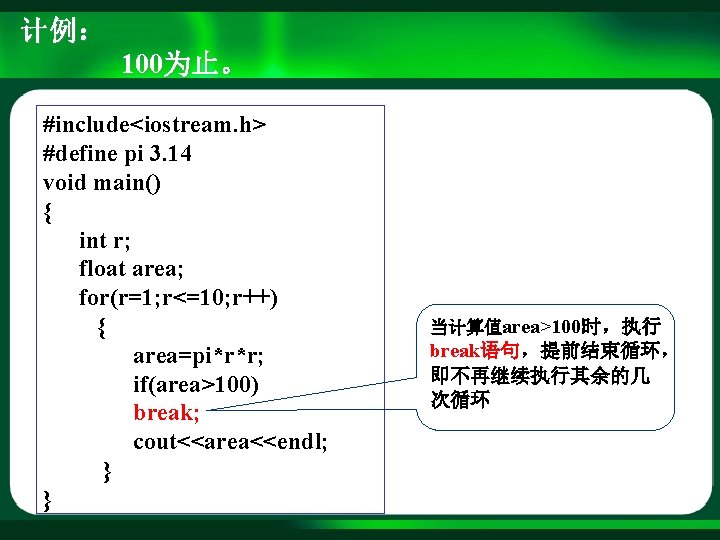 计例：

100为止。

#include<iostream.h>
#define pi 3.14
void main()
{
int r;
float area;
for(r=1;r<=10;r++)
{
area=pi*r*r;
if(area>100)
break;
cout<<area<<endl;
}
}

当计算值area>100时，执行break语句，提前结束循环，即不再继续执行其余的几次循环